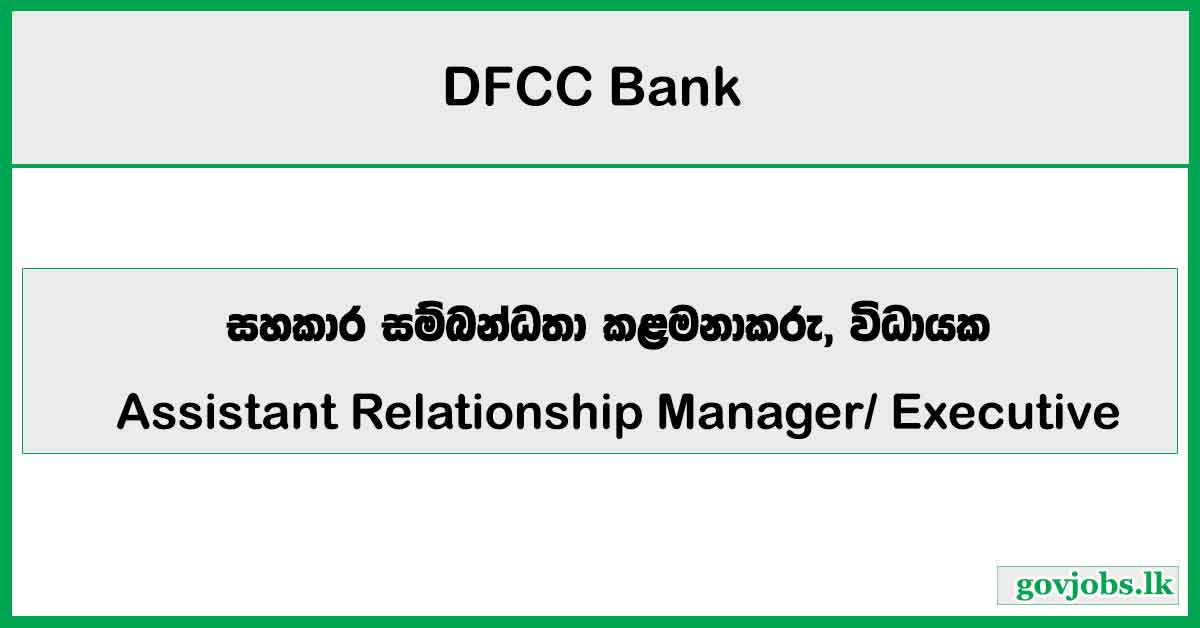 DFCC Bank

සහකාර සම්බන්ධතා කළමනාකරු, විධායක

Assistant Relationship Manager/ Executive

govjobs.lk